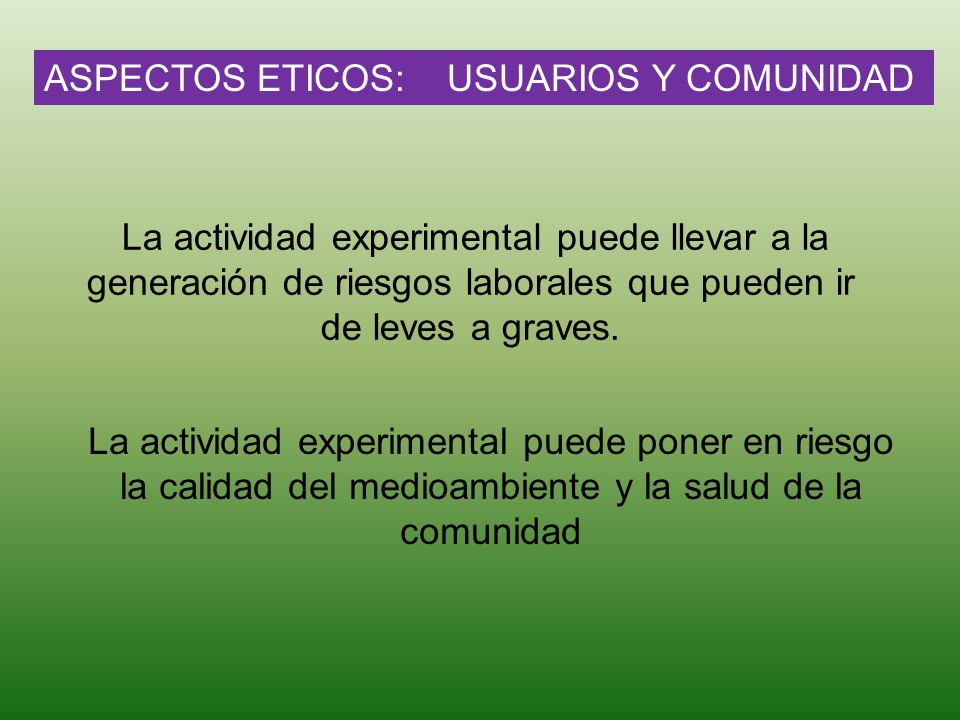 ASPECTOS ETICOS:    USUARIOS Y COMUNIDAD

La actividad experimental puede llevar a la generación de riesgos laborales que pueden ir de leves a graves.

La actividad experimental puede poner en riesgo la calidad del medioambiente y la salud de la comunidad